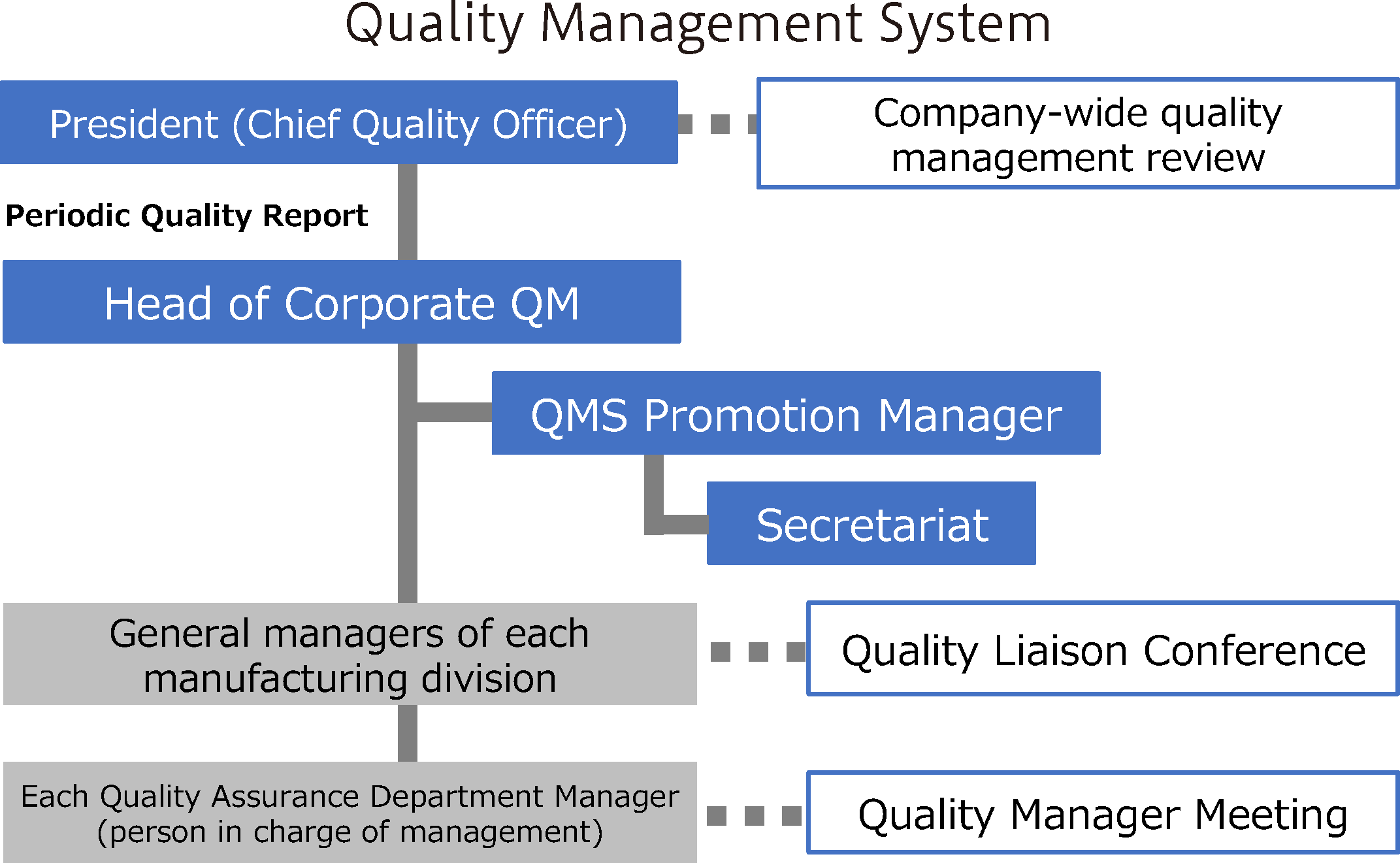 Quality Management System

President (Chief Quality Officer)

Company-wide quality management review

Periodic Quality Report

Head of Corporate QM

QMS Promotion Manager

Secretariat

General managers of each manufacturing division

Quality Liaison Conference

Each Quality Assurance Department Manager (person in charge of management)

Quality Manager Meeting